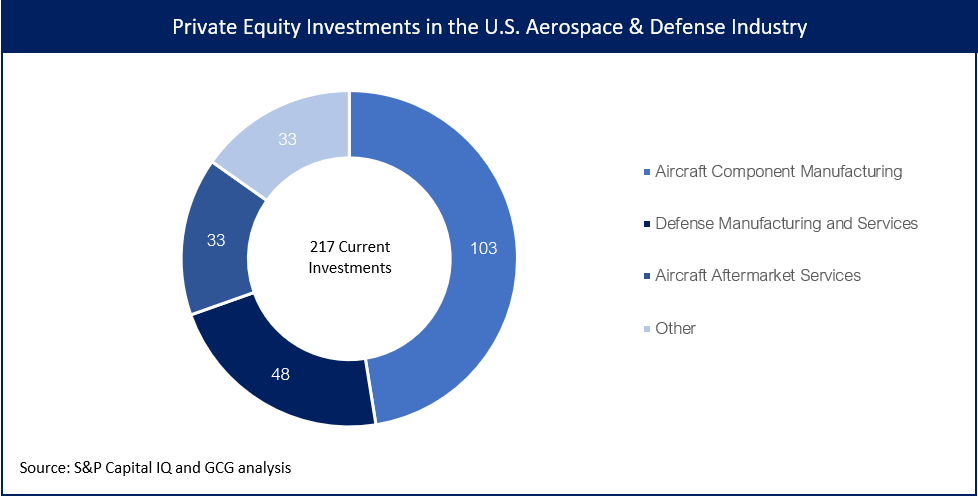 Private Equity Investments in the U.S. Aerospace & Defense Industry

33

33

217 Current Investments

103

48

Aircraft Component Manufacturing

Defense Manufacturing and Services

Aircraft Aftermarket Services

Other

Source: S&P Capital IQ and GCG analysis